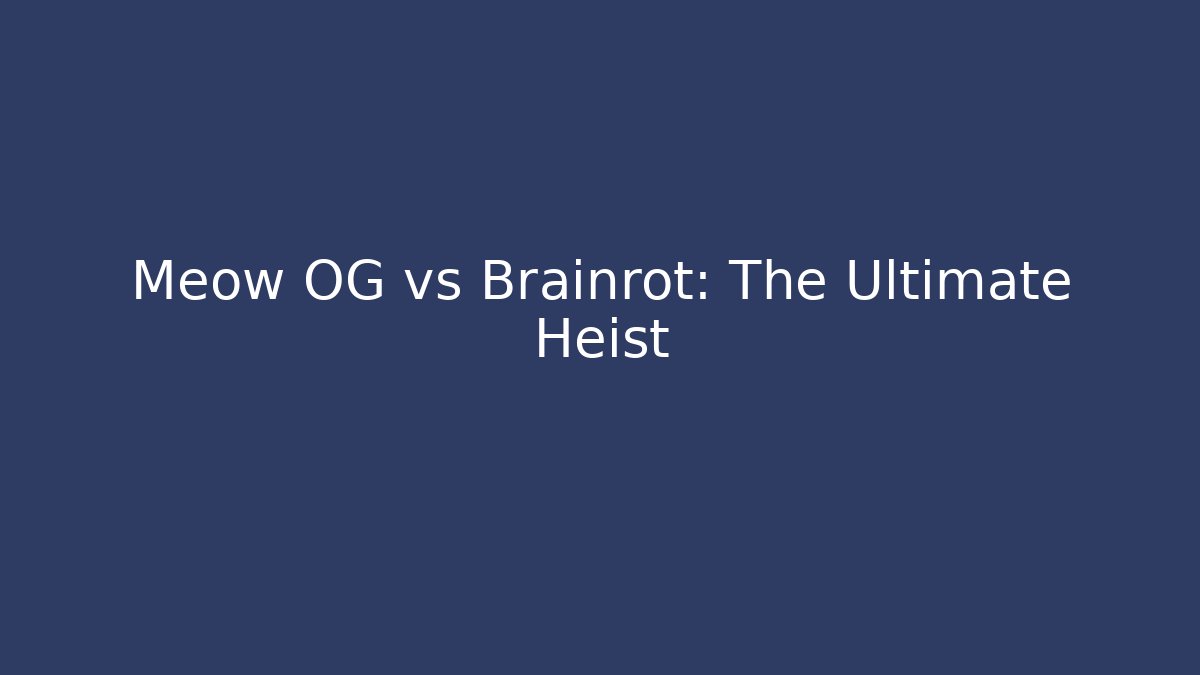 Meow OG vs Brainrot: The Ultimate Heist